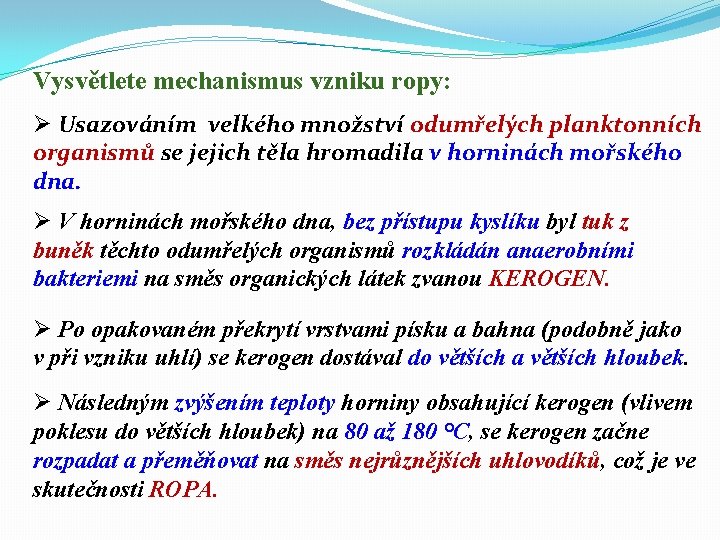 Vysvětlete mechanismus vzniku ropy:

➢ Usazováním velkého množství odumřelých planktonních organismů se jejich těla hromadila v horninách mořského dna.

➢ V horninách mořského dna, bez přístupu kyslíku byl tuk z buněk těchto odumřelých organismů rozkládán anaerobními bakteriemi na směs organických látek zvanou KEROGEN.

➢ Po opakovaném překrytí vrstvami písku a bahna (podobně jako v při vzniku uhlí) se kerogen dostával do větších a větších hloubek.

➢ Následným zvýšením teploty horniny obsahující kerogen (vlivem poklesu do větších hloubek) na 80 až 180 °C, se kerogen začne rozpadat a přeměňovat na směs nejrůznějších uhlovodíků, což je ve skutečnosti ROPA.